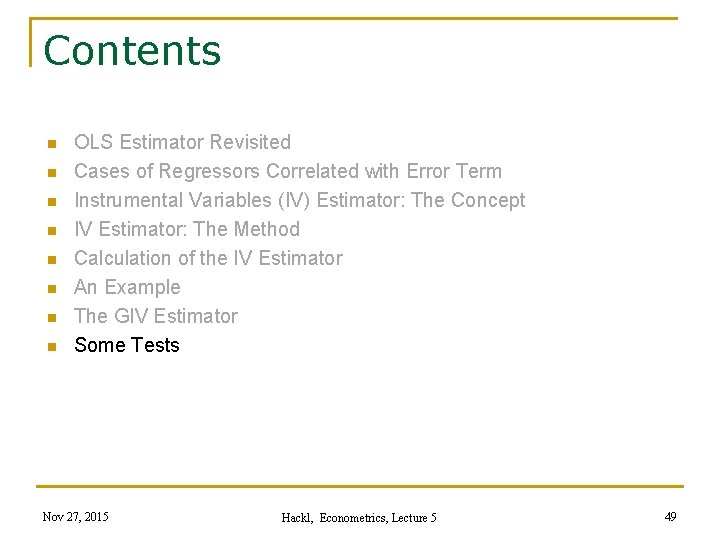 Contents

- OLS Estimator Revisited
- Cases of Regressors Correlated with Error Term
- Instrumental Variables (IV) Estimator: The Concept
- IV Estimator: The Method
- Calculation of the IV Estimator
- An Example
- The GIV Estimator
- Some Tests

Nov 27, 2015

Hackl, Econometrics, Lecture 5

49